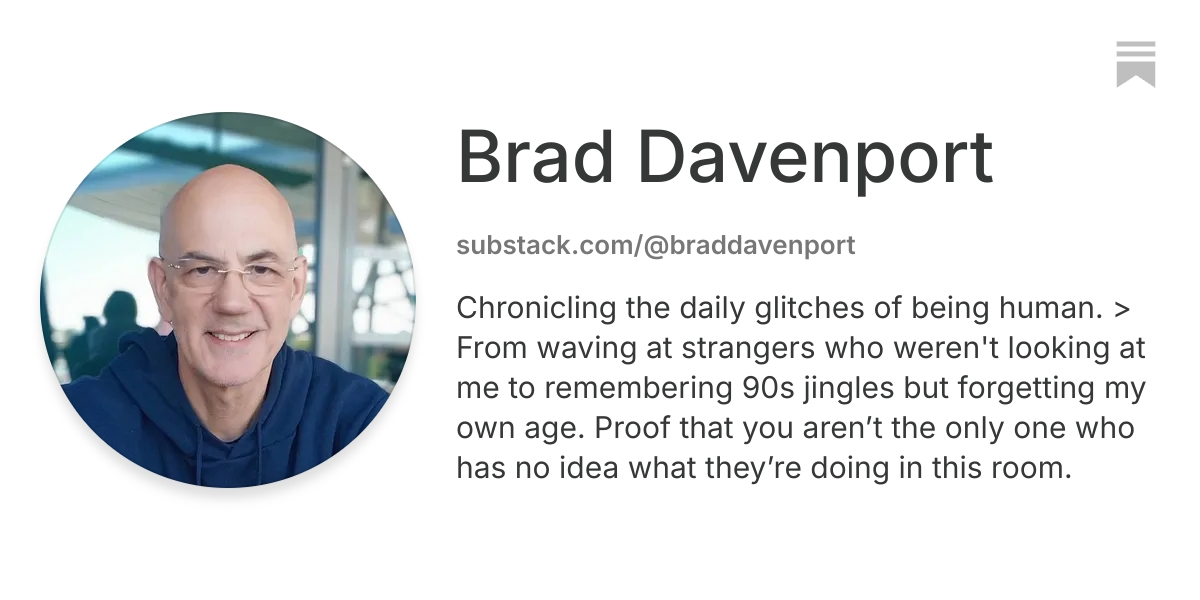 Brad Davenport

substack.com/@braddavenport

Chronicling the daily glitches of being human. > From waving at strangers who weren't looking at me to remembering 90s jingles but forgetting my own age. Proof that you aren't the only one who has no idea what they're doing in this room.